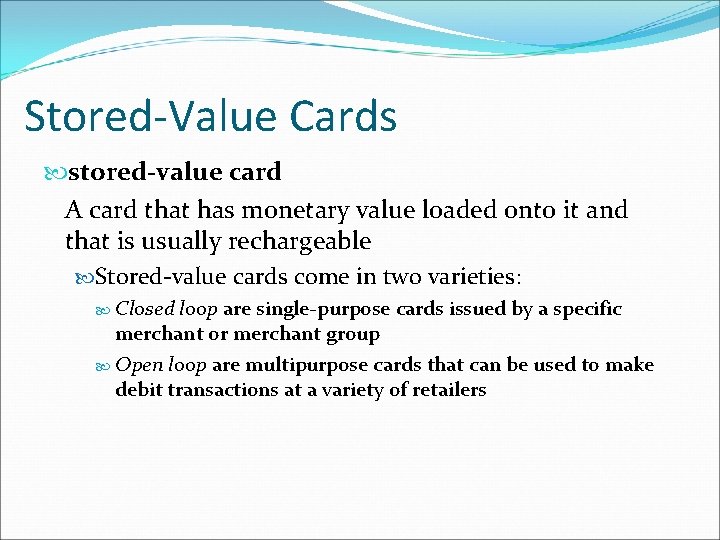 Stored-Value Cards

stored-value card

A card that has monetary value loaded onto it and that is usually rechargeable

Stored-value cards come in two varieties:

Closed loop are single-purpose cards issued by a specific merchant or merchant group

Open loop are multipurpose cards that can be used to make debit transactions at a variety of retailers